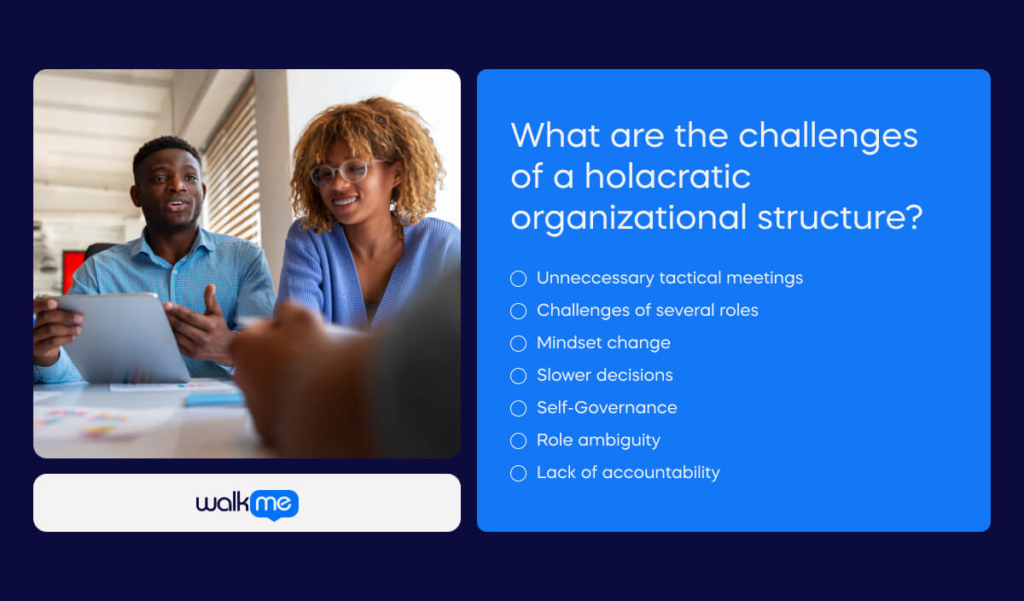 walkme

What are the challenges of a holacratic organizational structure?

Unneccessary tactical meetings
Challenges of several roles
Mindset change
Slower decisions
Self-Governance
Role ambiguity
Lack of accountability